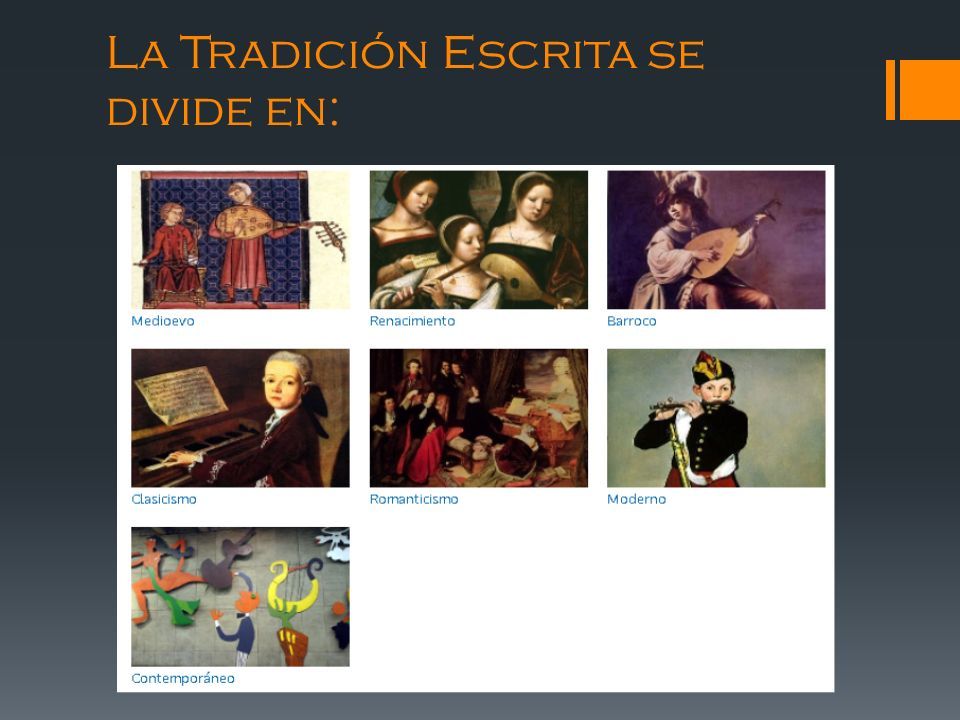 La Tradición Escrita se divide en:

Medioevo

Renacimiento

Barroco

Clasicismo

Romanticismo

Moderno

Contemporáneo